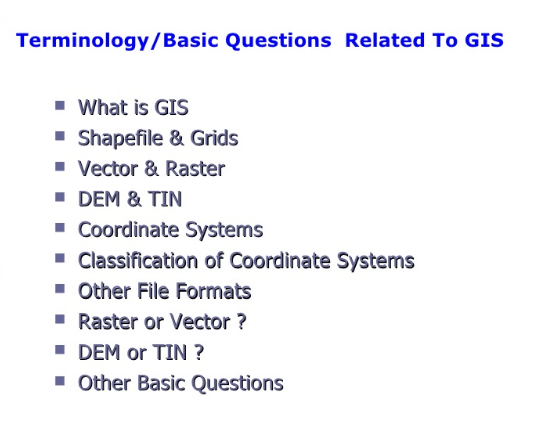 Terminology/Basic Questions  Related To GIS

- What is GIS
- Shapefile & Grids
- Vector & Raster
- DEM & TIN
- Coordinate Systems
- Classification of Coordinate Systems
- Other File Formats
- Raster or Vector ?
- DEM or TIN ?
- Other Basic Questions